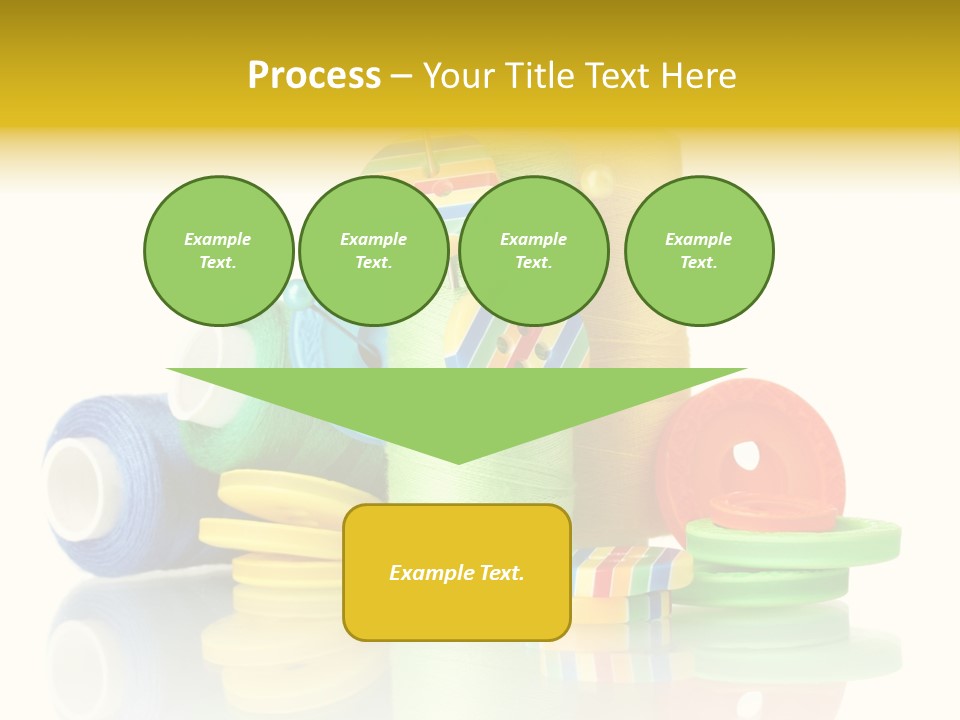 Process – Your Title Text Here

Example Text.

Example Text.

Example Text.

Example Text.

Example Text.